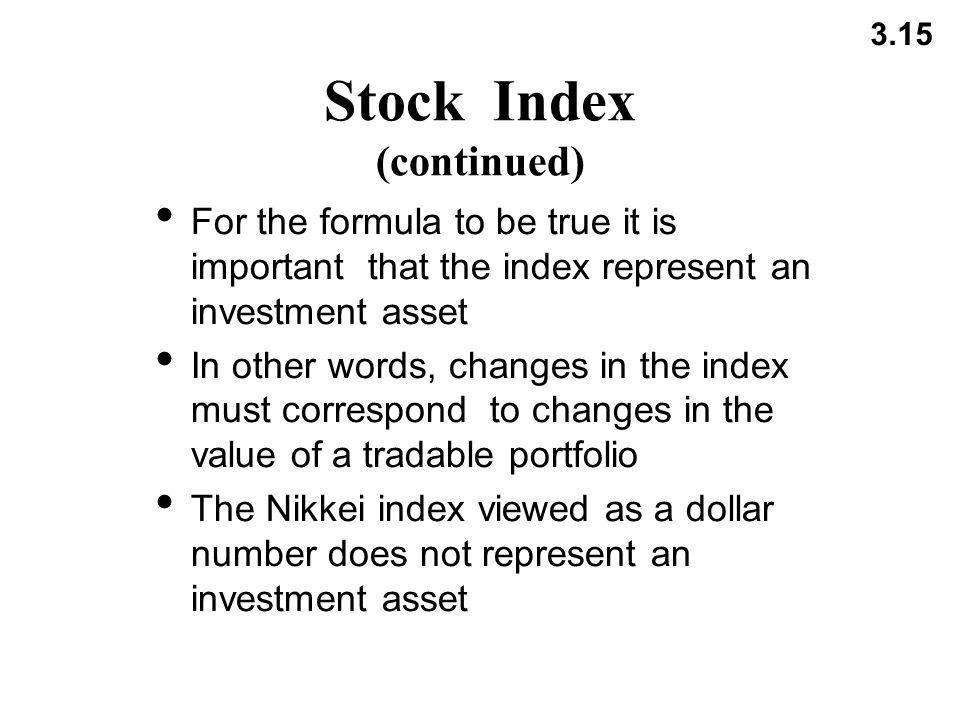 3.15

Stock Index
(continued)

• For the formula to be true it is important that the index represent an investment asset

• In other words, changes in the index must correspond to changes in the value of a tradable portfolio

• The Nikkei index viewed as a dollar number does not represent an investment asset